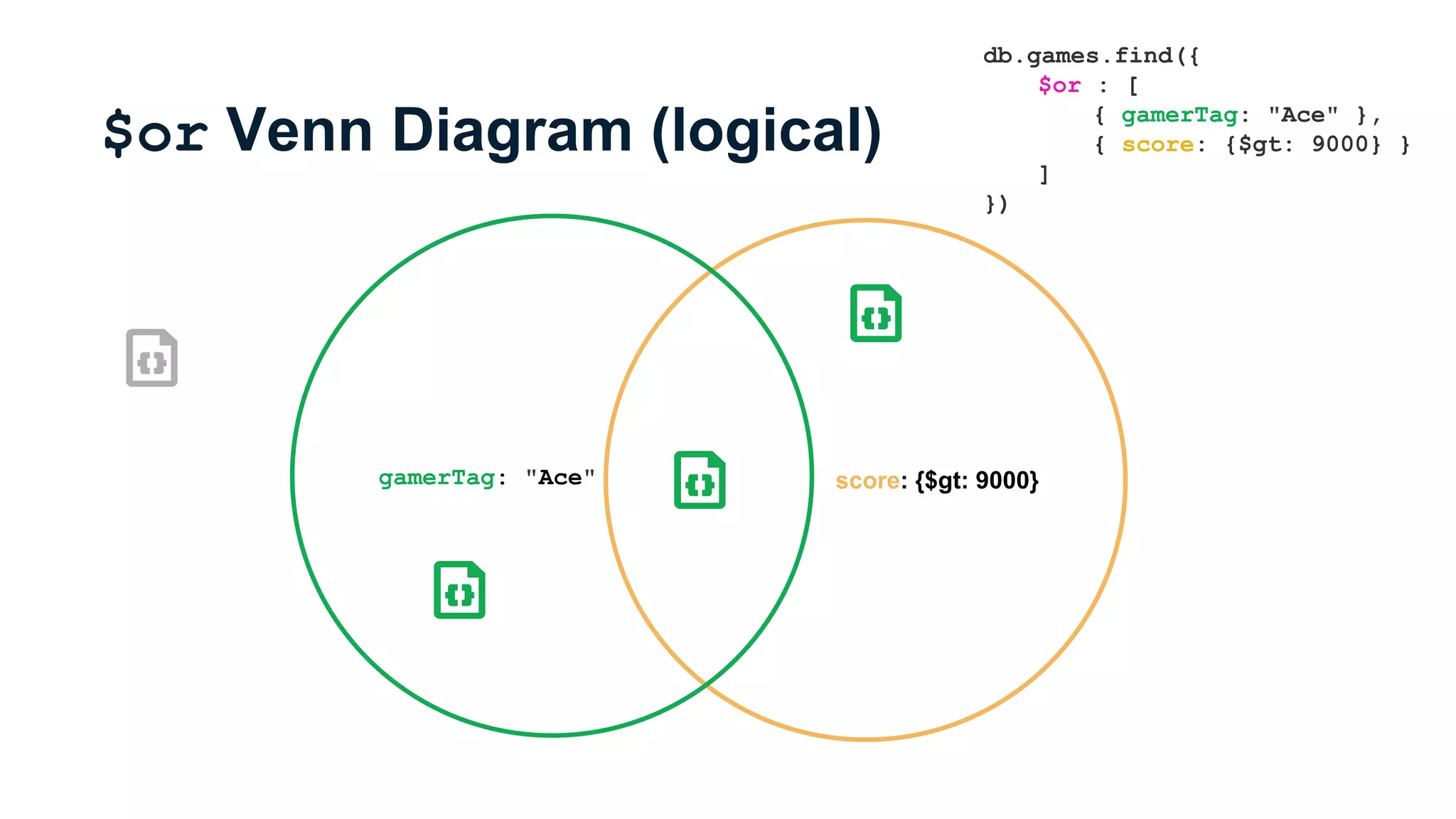 $or Venn Diagram (logical)

db.games.find({
    $or : [
        { gamerTag: "Ace" },
        { score: {$gt: 9000} }
    ]
})

gamerTag: "Ace"

score: {$gt: 9000}